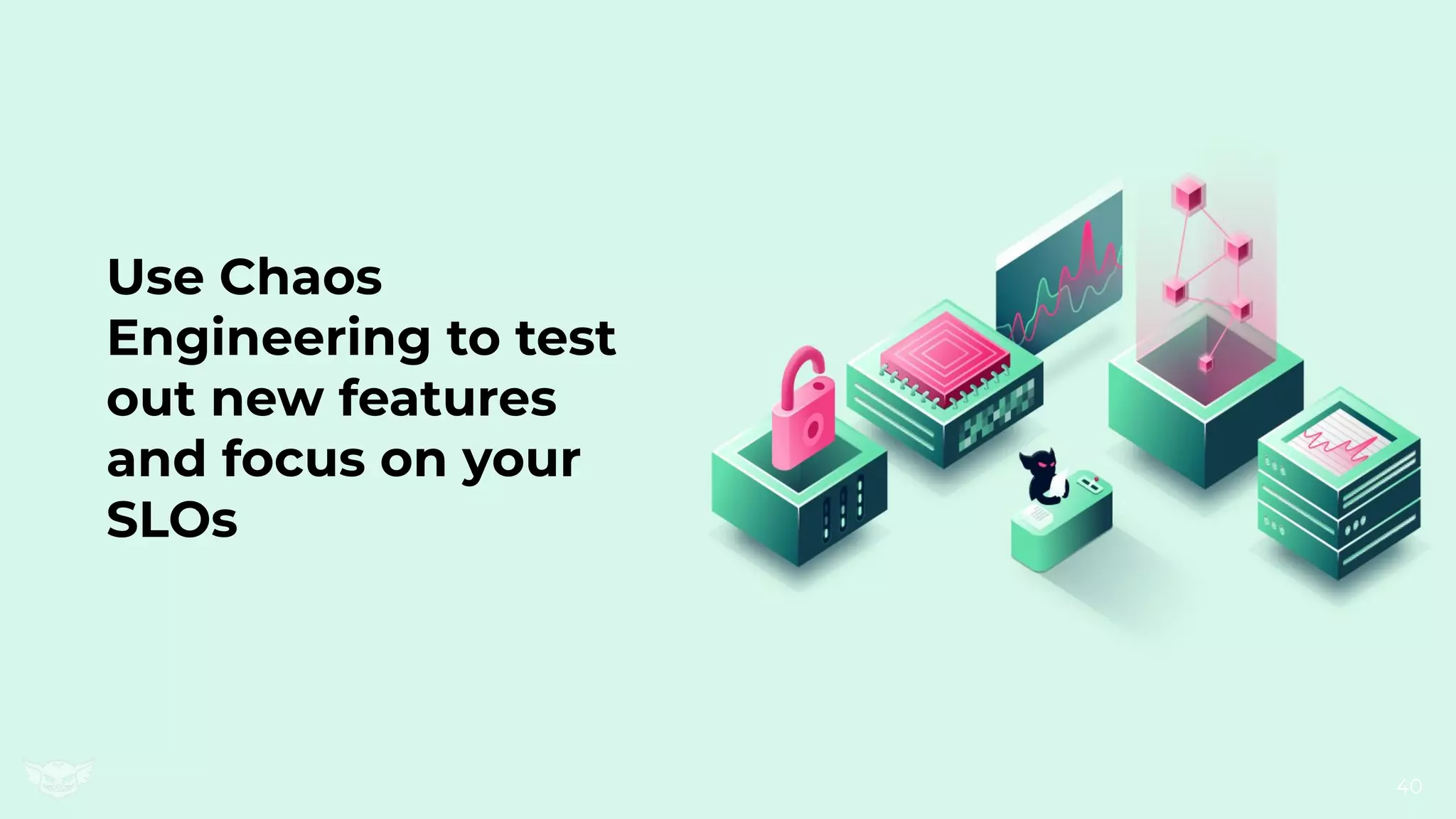 Use Chaos Engineering to test out new features and focus on your SLOs

40